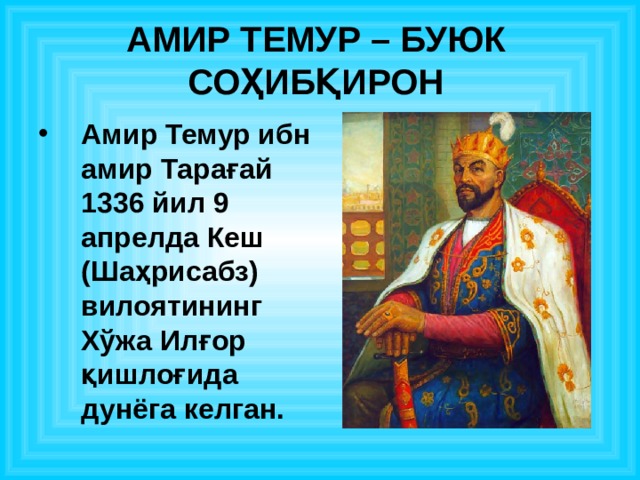 АМИР ТЕМУР – БУЮК СОҲИБҚИРОН

• Амир Темур ибн амир Тарағай 1336 йил 9 апрелда Кеш (Шаҳрисабз) вилоятининг Хўжа Илғор қишлоғида дунёга келган.